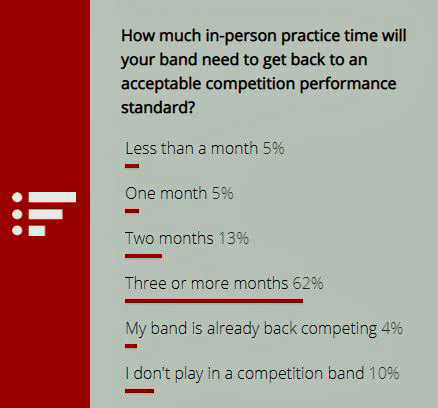 How much in-person practice time will your band need to get back to an acceptable competition performance standard?

Less than a month 5%

One month 5%

Two months 13%

Three or more months 62%

My band is already back competing 4%

I don't play in a competition band 10%